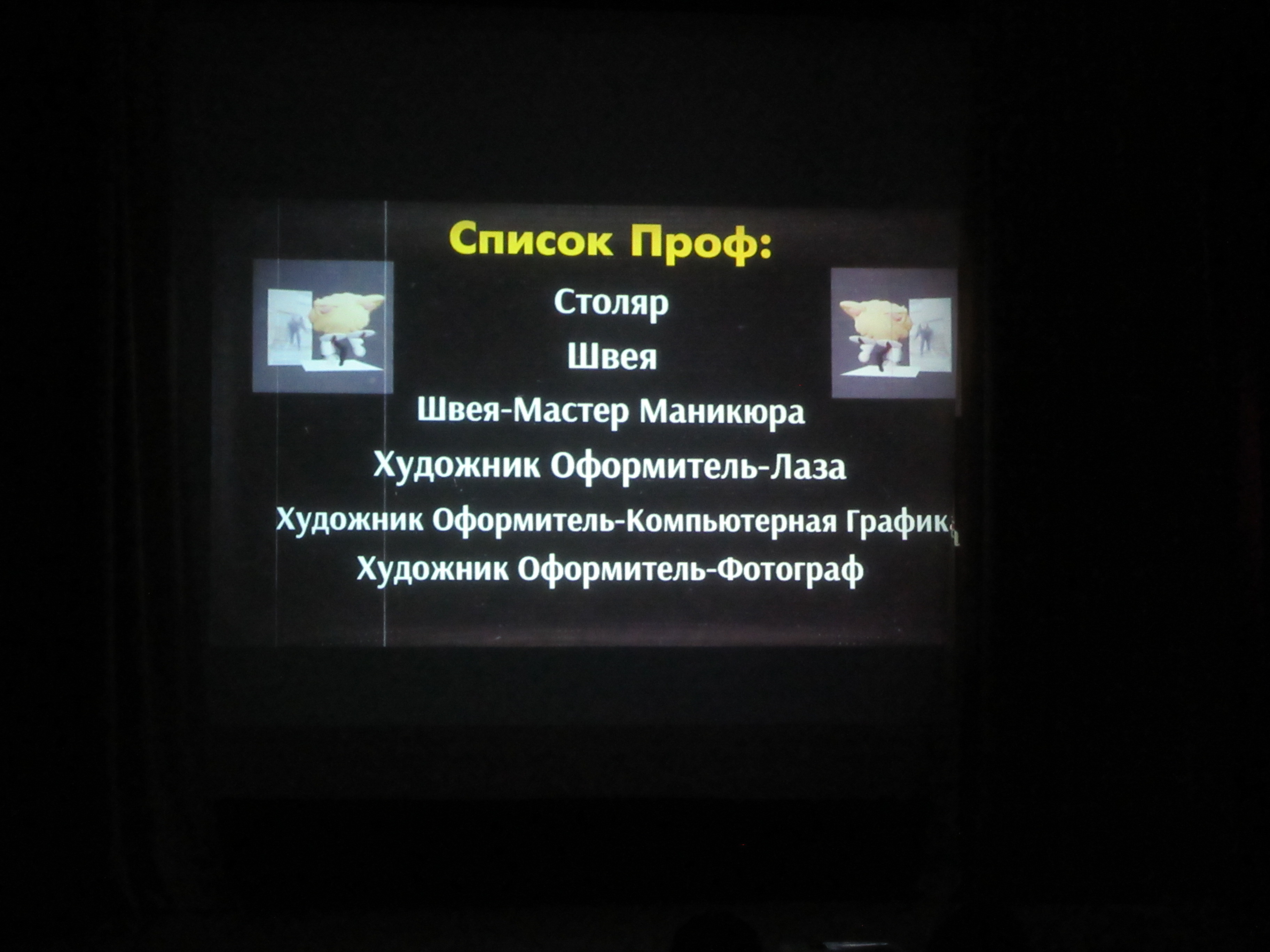 Список Проф:

Столяр

Швея

Швея-Мастер Маникюра

Художник Оформитель-Лаза

Художник Оформитель-Компьютерная Графика

Художник Оформитель-Фотограф